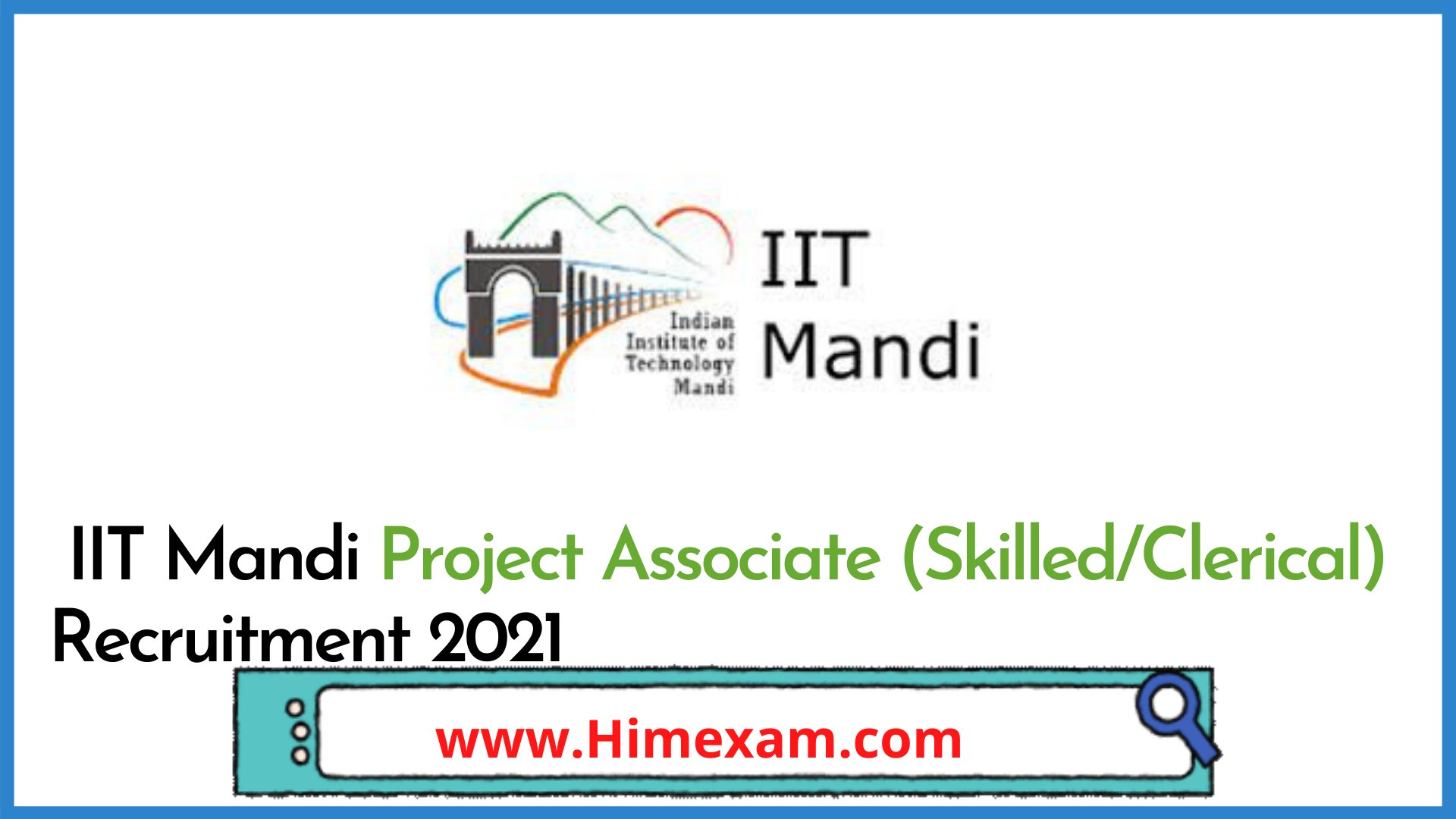 Indian Institute of Technology Mandi

IIT Mandi

IIT Mandi Project Associate (Skilled/Clerical) Recruitment 2021

www.Himexam.com